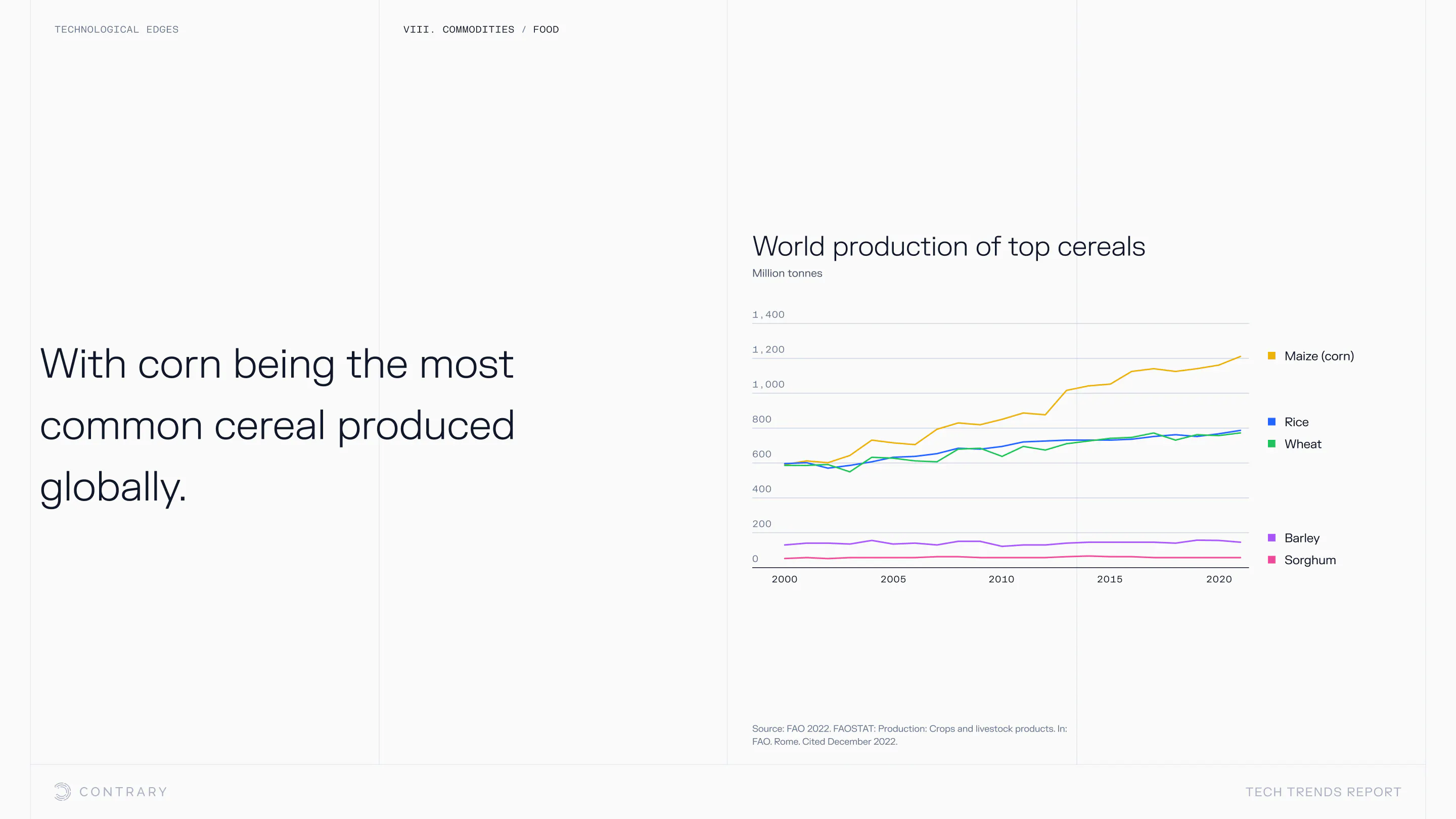 TECHNOLOGICAL EDGES

VIII. COMMODITIES / FOOD

With corn being the most common cereal produced globally.

World production of top cereals

Million tonnes

1,400
1,200
1,000
800
600
400
200
0

2000 2005 2010 2015 2020

Maize (corn)
Rice
Wheat
Barley
Sorghum

Source: FAO 2022. FAOSTAT: Production: Crops and livestock products. In: FAO. Rome. Cited December 2022.

CONTRARY

TECH TRENDS REPORT